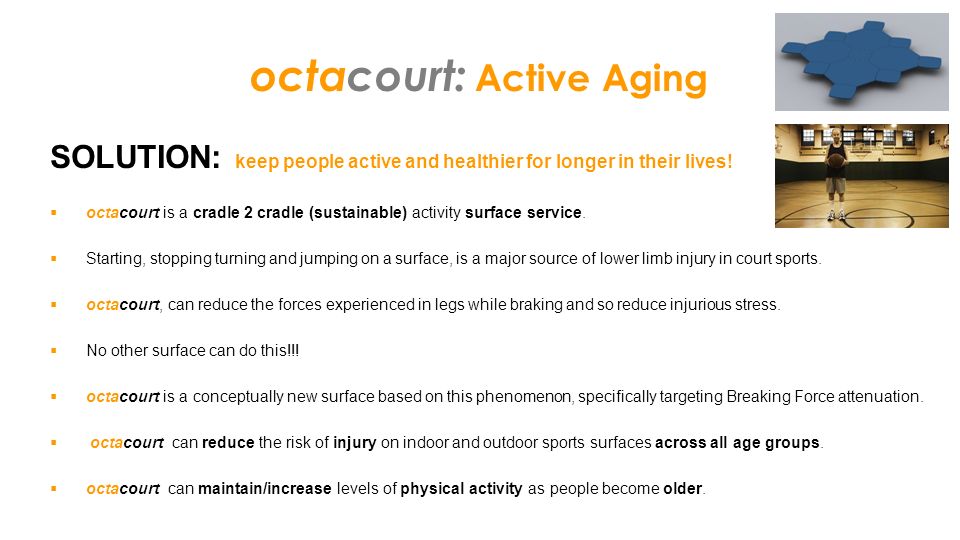 octacourt: Active Aging

SOLUTION: keep people active and healthier for longer in their lives!

▪ octacourt is a cradle 2 cradle (sustainable) activity surface service.

▪ Starting, stopping turning and jumping on a surface, is a major source of lower limb injury in court sports.

▪ octacourt, can reduce the forces experienced in legs while braking and so reduce injurious stress.

▪ No other surface can do this!!!

▪ octacourt is a conceptually new surface based on this phenomenon, specifically targeting Breaking Force attenuation.

▪ octacourt can reduce the risk of injury on indoor and outdoor sports surfaces across all age groups.

▪ octacourt can maintain/increase levels of physical activity as people become older.